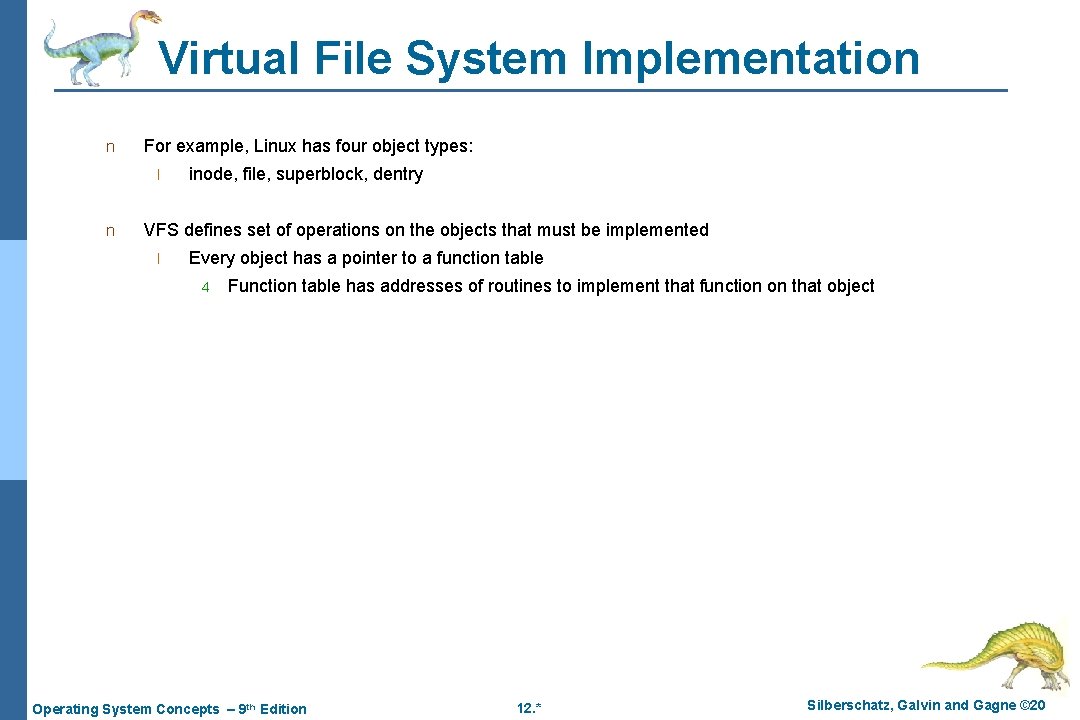 Virtual File System Implementation

n For example, Linux has four object types:

l inode, file, superblock, dentry

n VFS defines set of operations on the objects that must be implemented

l Every object has a pointer to a function table

4 Function table has addresses of routines to implement that function on that object

Operating System Concepts – 9th Edition 12.* Silberschatz, Galvin and Gagne ©20